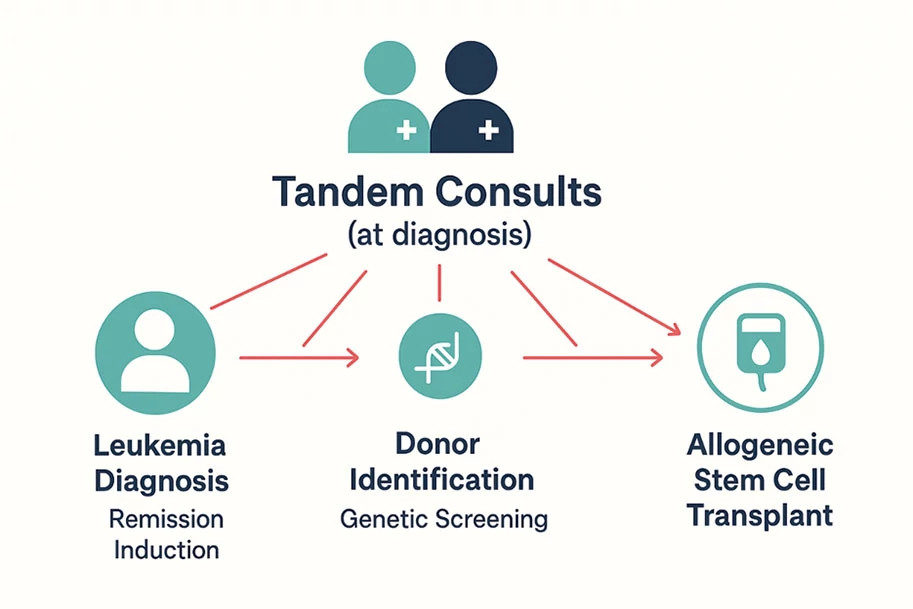 Tandem Consults
(at diagnosis)

Leukemia Diagnosis
Remission Induction

Donor Identification
Genetic Screening

Allogeneic Stem Cell Transplant